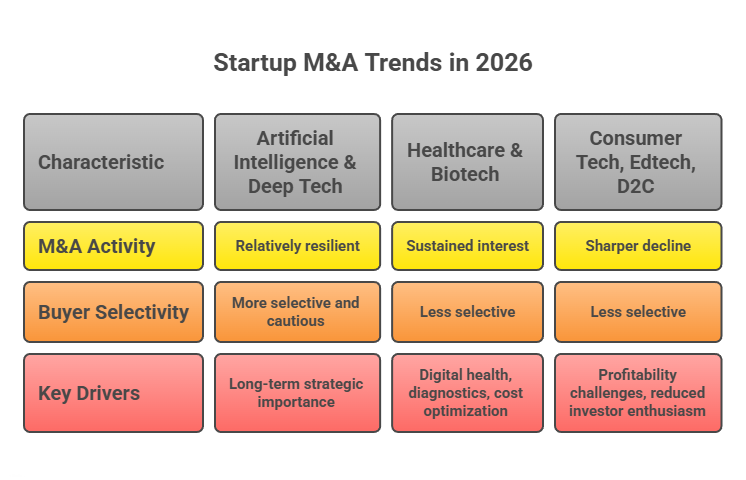 Startup M&A Trends in 2026

| Characteristic | Artificial Intelligence & Deep Tech | Healthcare & Biotech | Consumer Tech, Edtech, D2C |
|---|---|---|---|
| M&A Activity | Relatively resilient | Sustained interest | Sharper decline |
| Buyer Selectivity | More selective and cautious | Less selective | Less selective |
| Key Drivers | Long-term strategic importance | Digital health, diagnostics, cost optimization | Profitability challenges, reduced investor enthusiasm |